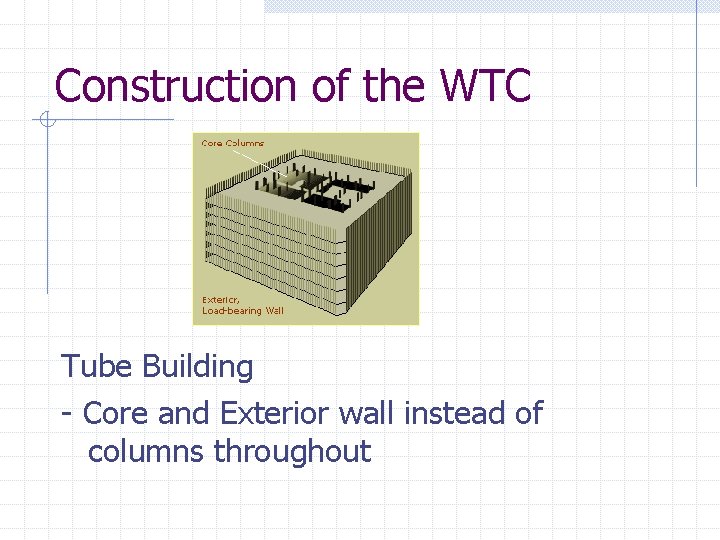 Construction of the WTC

Core Columns

Exterior, Load-bearing Wall

Tube Building

- Core and Exterior wall instead of columns throughout